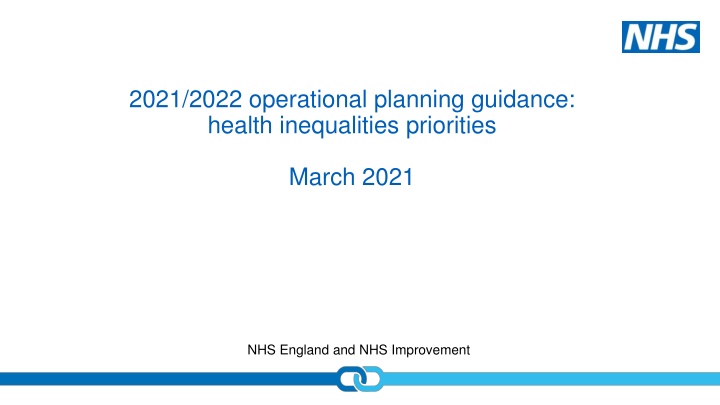 NHS

2021/2022 operational planning guidance: health inequalities priorities

March 2021

NHS England and NHS Improvement